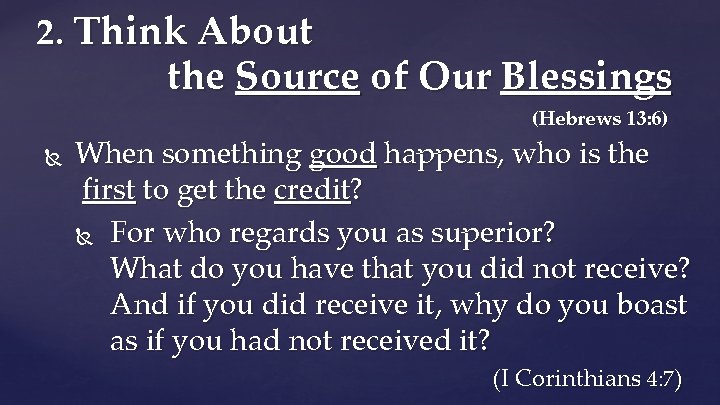 2. Think About the Source of Our Blessings

(Hebrews 13:6)

When something good happens, who is the first to get the credit?

For who regards you as superior? What do you have that you did not receive? And if you did receive it, why do you boast as if you had not received it?

(I Corinthians 4:7)